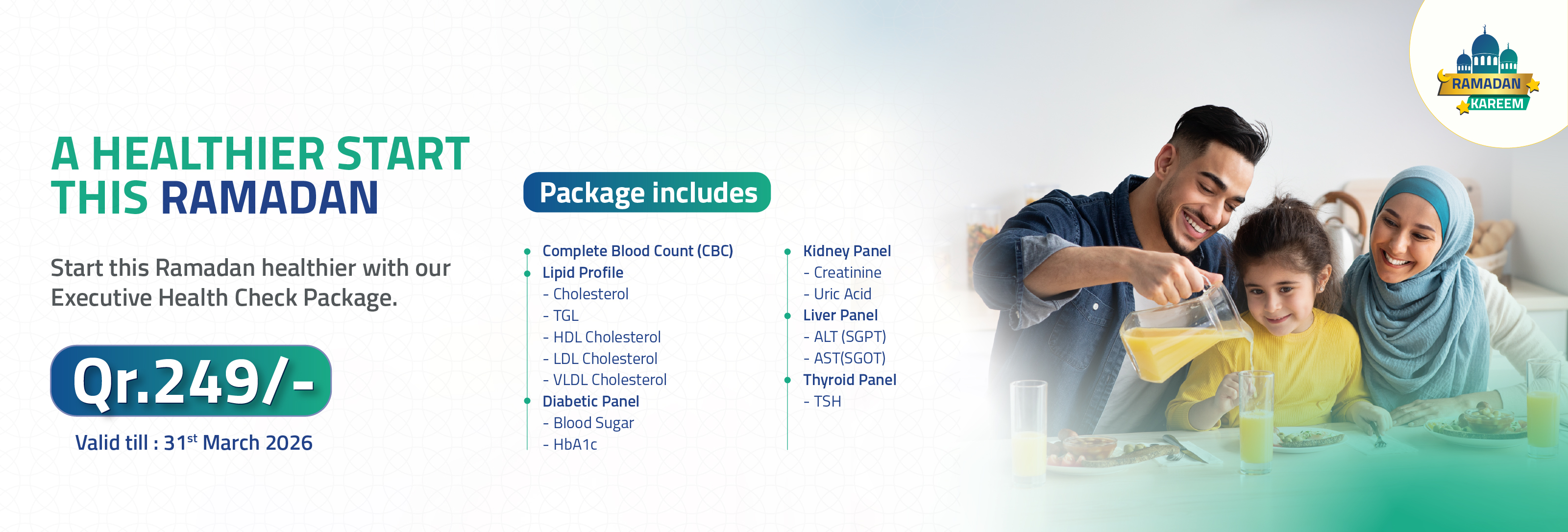 A HEALTHIER START THIS RAMADAN

Start this Ramadan healthier with our Executive Health Check Package.

Qr.249/-

Valid till : 31$^{st}$ March 2026

Package includes

Complete Blood Count (CBC)
Lipid Profile
- Cholesterol
- TGL
- HDL Cholesterol
- LDL Cholesterol
- VLDL Cholesterol
Diabetic Panel
- Blood Sugar
- HbA1c

Kidney Panel
- Creatinine
- Uric Acid
Liver Panel
- ALT (SGPT)
- AST(SGOT)
Thyroid Panel
- TSH

RAMADAN KAREEM